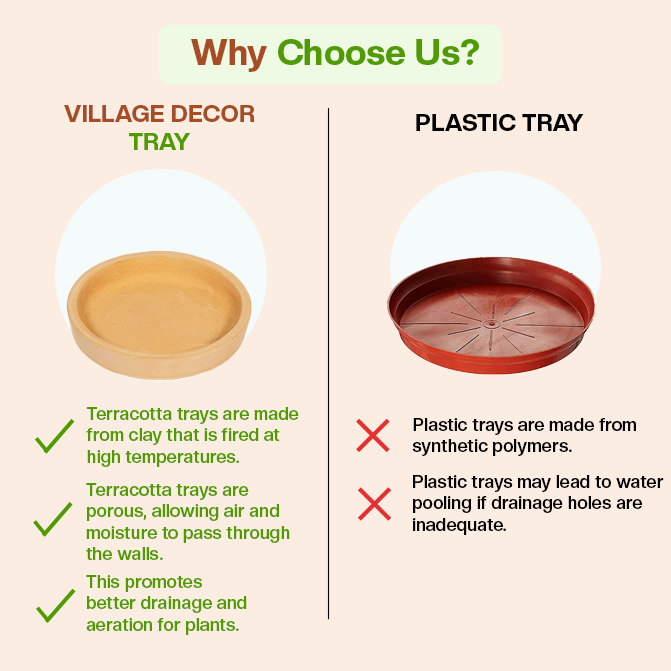 Why Choose Us?

VILLAGE DECOR TRAY

Terracotta trays are made from clay that is fired at high temperatures.

Terracotta trays are porous, allowing air and moisture to pass through the walls.

This promotes better drainage and aeration for plants.

PLASTIC TRAY

Plastic trays are made from synthetic polymers.

Plastic trays may lead to water pooling if drainage holes are inadequate.